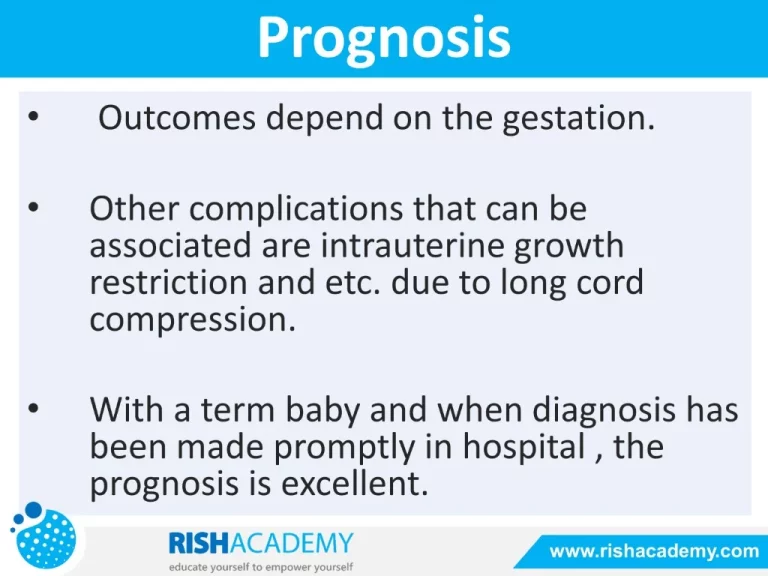 Prognosis

• Outcomes depend on the gestation.

• Other complications that can be associated are intrauterine growth restriction and etc. due to long cord compression.

• With a term baby and when diagnosis has been made promptly in hospital , the prognosis is excellent.

RISHACADEMY
educate yourself to empower yourself

www.rishacademy.com